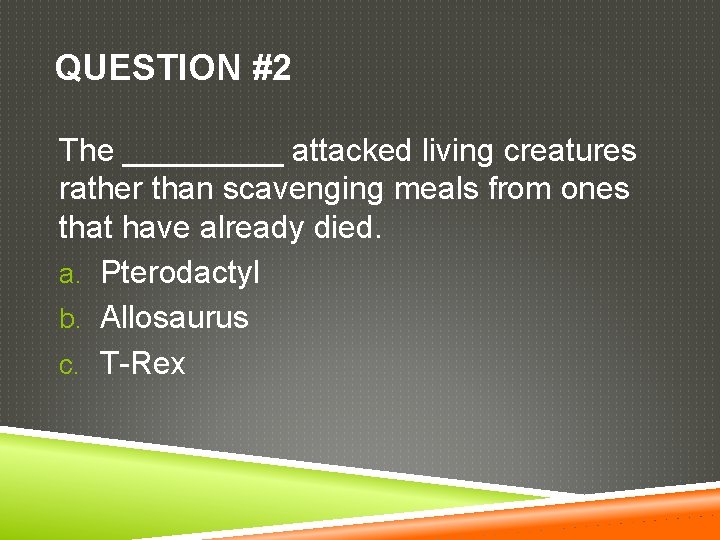 QUESTION #2

The __________ attacked living creatures rather than scavenging meals from ones that have already died.

a. Pterodactyl
b. Allosaurus
c. T-Rex